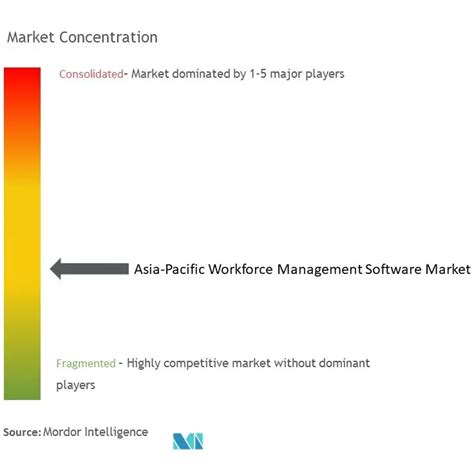 Market Concentration

Consolidated- Market dominated by 1-5 major players

Asia-Pacific Workforce Management Software Market

Fragmented - Highly competitive market without dominant players

Source: Mordor Intelligence